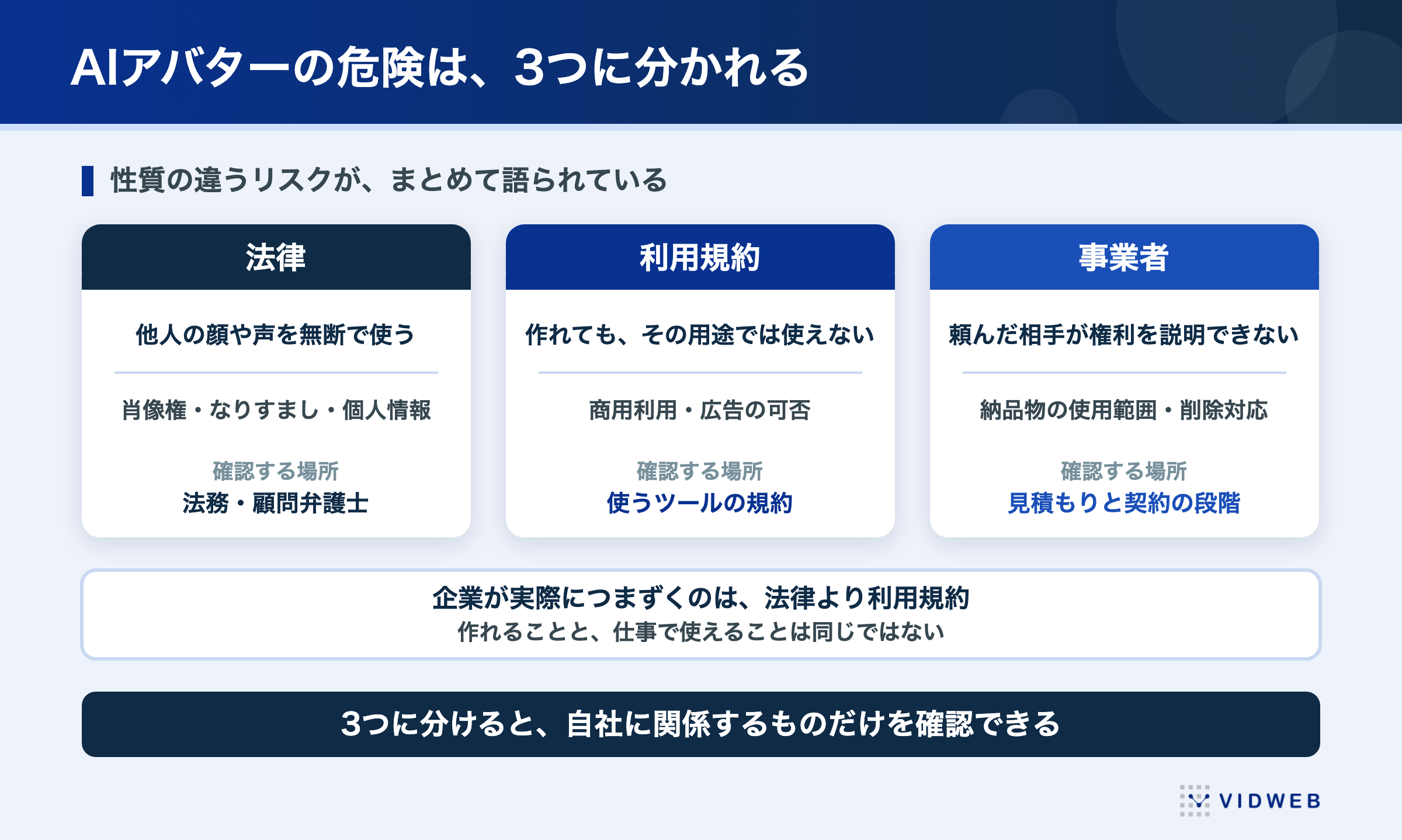 AIアバターの危険は、3つに分かれる

性質の違うリスクが、まとめて語られている

法律

他人の顔や声を無断で使う

肖像権・なりすまし・個人情報

確認する場所
法務・顧問弁護士

利用規約

作れても、その用途では使えない

商用利用・広告の可否

確認する場所
使うツールの規約

事業者

頼んだ相手が権利を説明できない

納品物の使用範囲・削除対応

確認する場所
見積もりと契約の段階

企業が実際につまずくのは、法律より利用規約
作れることと、仕事で使えることは同じではない

3つに分けると、自社に関係するものだけを確認できる

VIDWEB